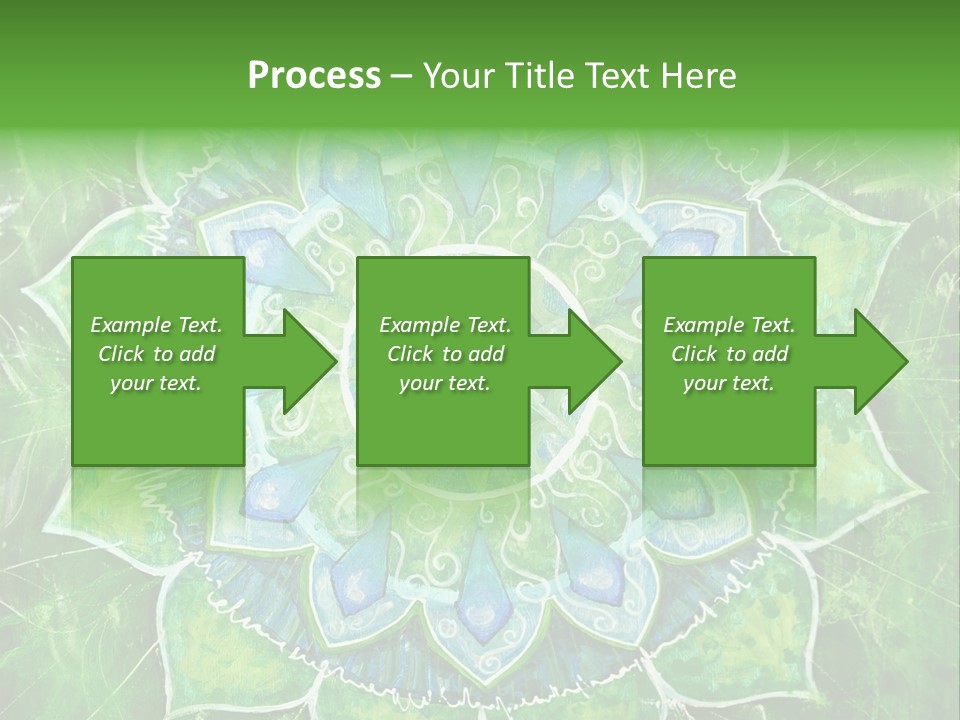 Process – Your Title Text Here

Example Text. Click to add your text.

Example Text. Click to add your text.

Example Text. Click to add your text.